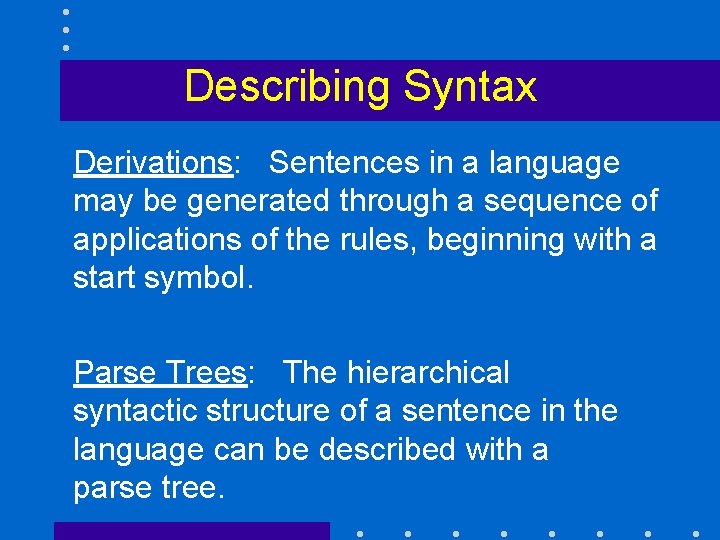 Describing Syntax

Derivations: Sentences in a language may be generated through a sequence of applications of the rules, beginning with a start symbol.

Parse Trees: The hierarchical syntactic structure of a sentence in the language can be described with a parse tree.